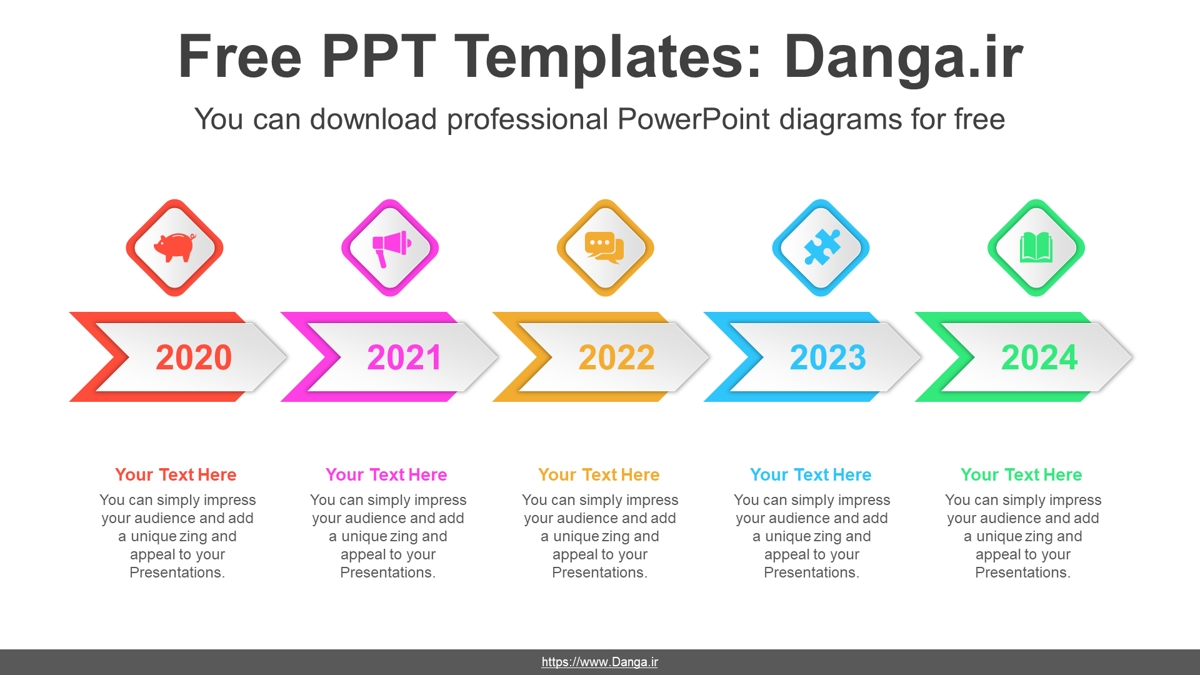 Free PPT Templates: Danga.ir

You can download professional PowerPoint diagrams for free

2020

2021

2022

2023

2024

Your Text Here

You can simply impress your audience and add a unique zing and appeal to your Presentations.

Your Text Here

You can simply impress your audience and add a unique zing and appeal to your Presentations.

Your Text Here

You can simply impress your audience and add a unique zing and appeal to your Presentations.

Your Text Here

You can simply impress your audience and add a unique zing and appeal to your Presentations.

Your Text Here

You can simply impress your audience and add a unique zing and appeal to your Presentations.

https://www.Danga.ir